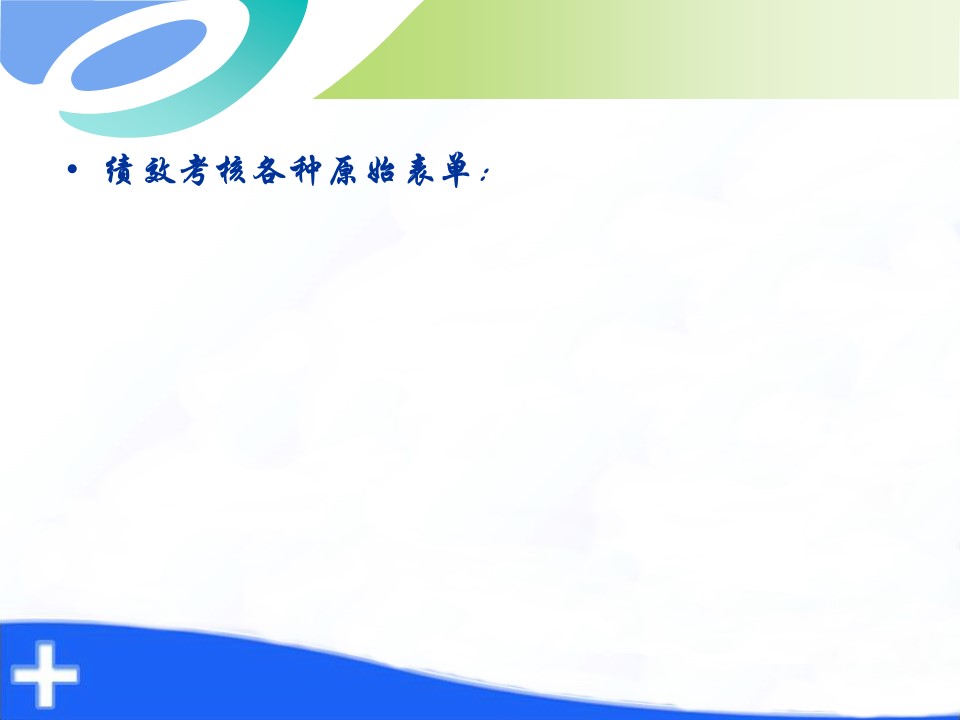 • 绩效考核各种原始表单：